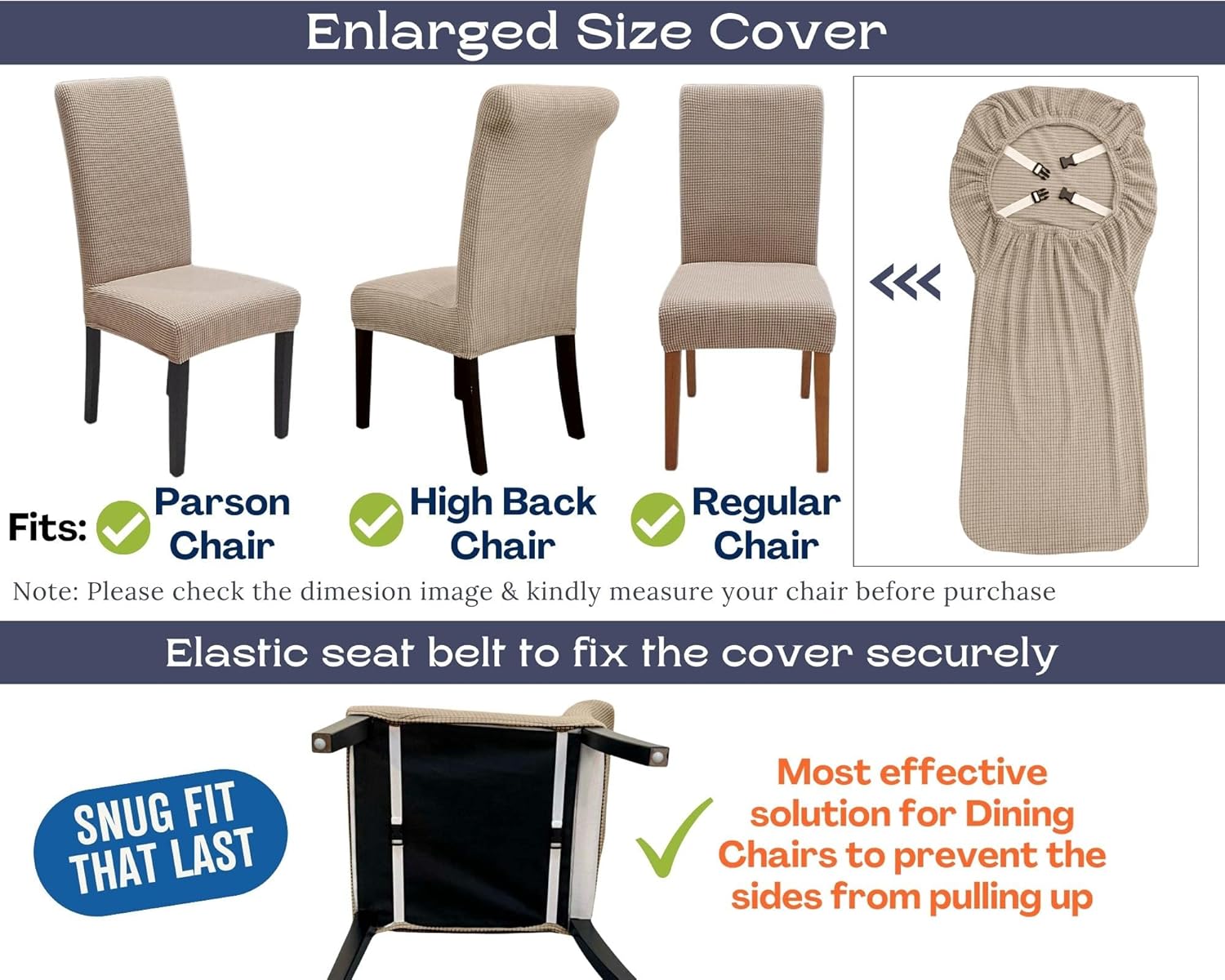 Enlarged Size Cover

Fits: Parson Chair

High Back Chair

Regular Chair

Note: Please check the dimesion image & kindly measure your chair before purchase

Elastic seat belt to fix the cover securely

SNUG FIT THAT LAST

Most effective solution for Dining Chairs to prevent the sides from pulling up